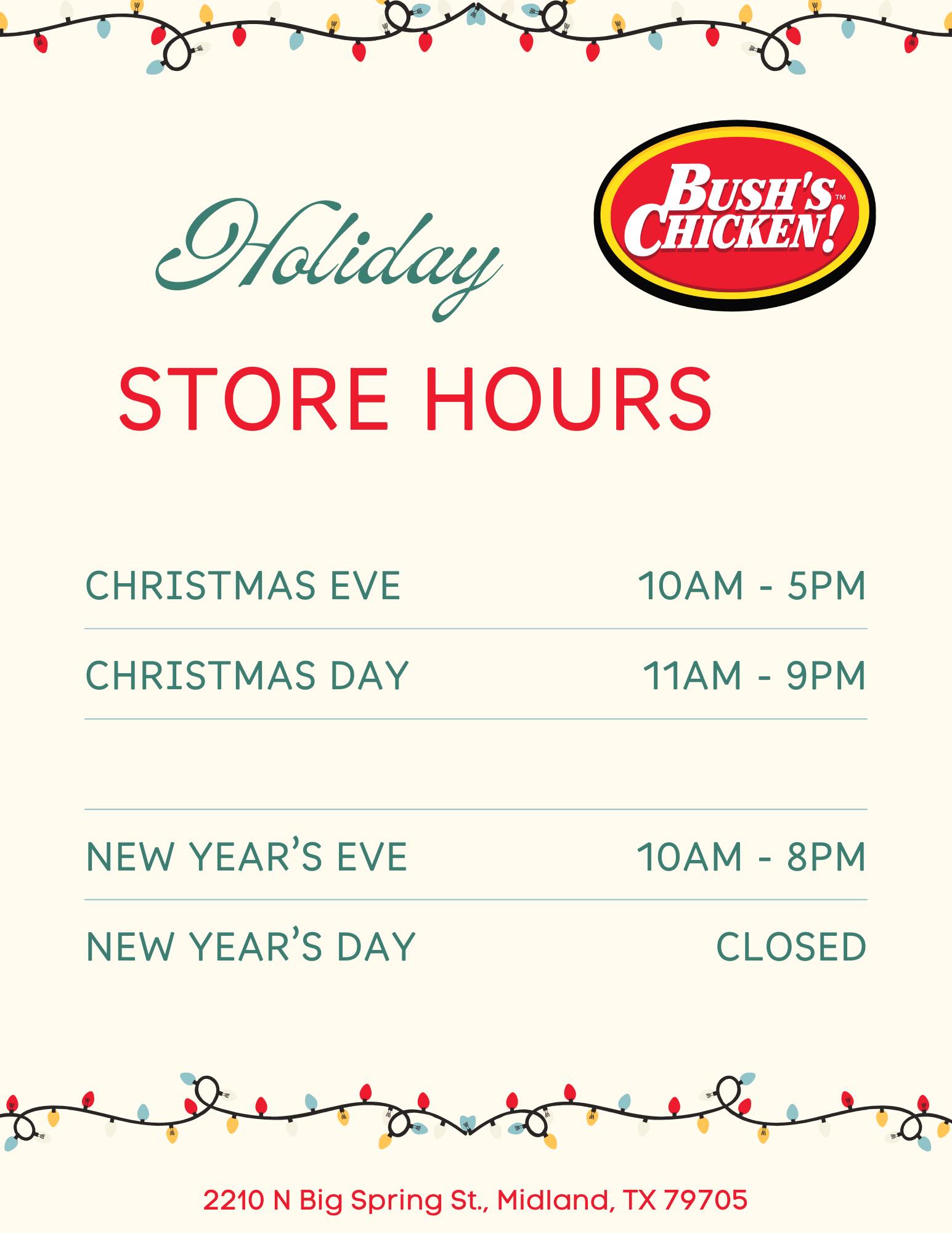 Holiday

BUSH'S CHICKEN!™

STORE HOURS

| | |
|---|---|
| CHRISTMAS EVE | 10AM - 5PM |
| CHRISTMAS DAY | 11AM - 9PM |
| NEW YEAR'S EVE | 10AM - 8PM |
| NEW YEAR'S DAY | CLOSED |

2210 N Big Spring St., Midland, TX 79705